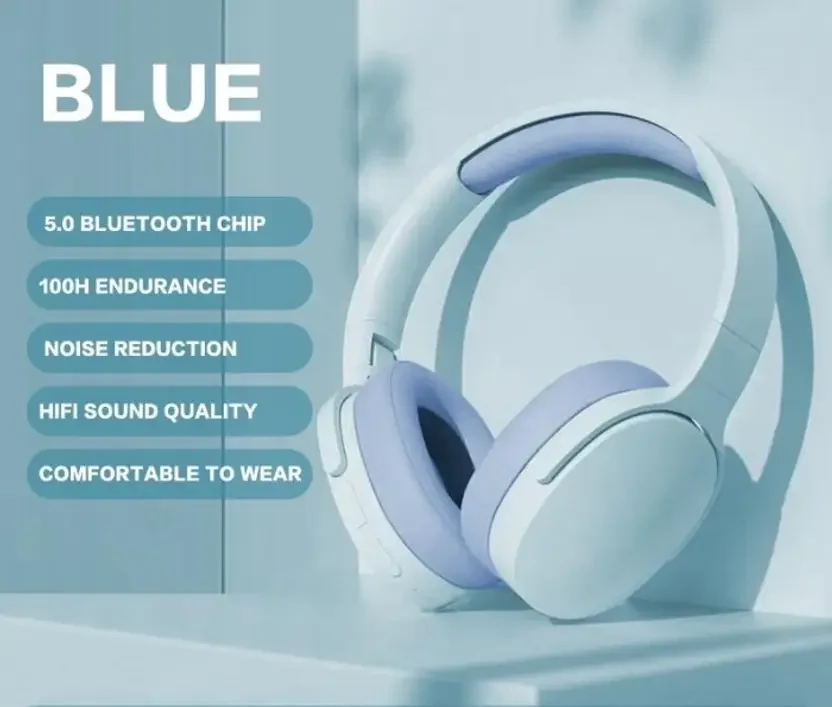 BLUE

5.0 BLUETOOTH CHIP

100H ENDURANCE

NOISE REDUCTION

HIFI SOUND QUALITY

COMFORTABLE TO WEAR